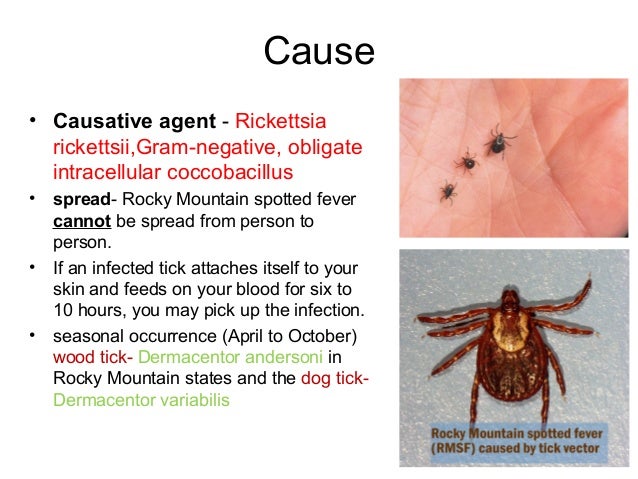 Cause

• Causative agent - Rickettsia rickettsii,Gram-negative, obligate intracellular coccobacillus

• spread- Rocky Mountain spotted fever cannot be spread from person to person.

• If an infected tick attaches itself to your skin and feeds on your blood for six to 10 hours, you may pick up the infection.

• seasonal occurrence (April to October) wood tick- Dermacentor andersoni in Rocky Mountain states and the dog tick- Dermacentor variabilis

Rocky Mountain spotted fever (RMSF) caused by tick vector